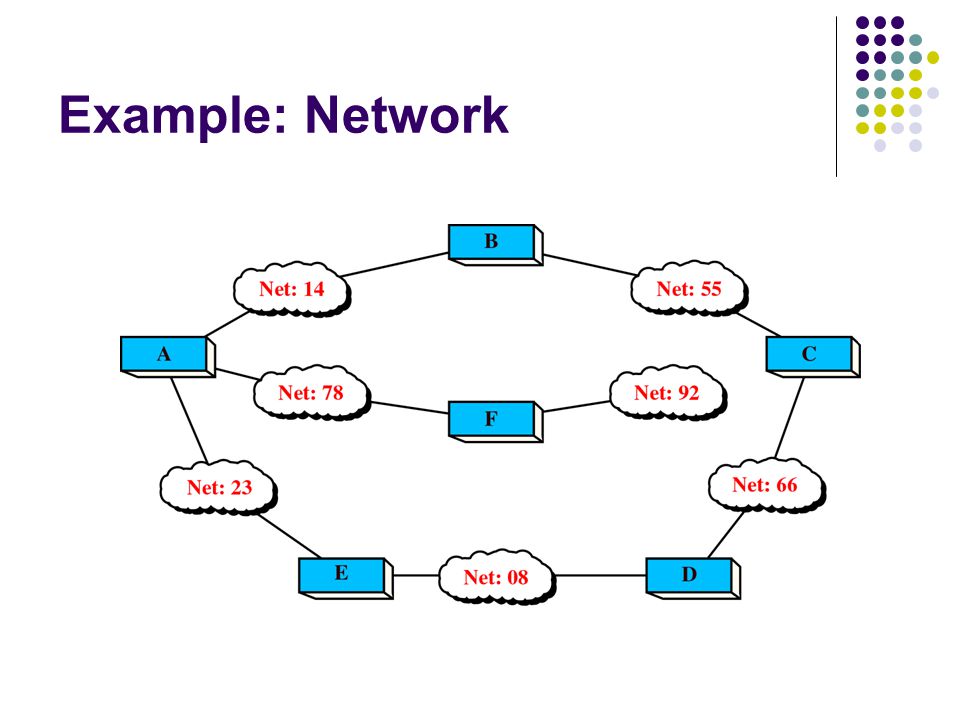 Example: Network

B

Net: 14

Net: 55

A

C

Net: 78

F

Net: 92

Net: 23

Net: 66

E

Net: 08

D